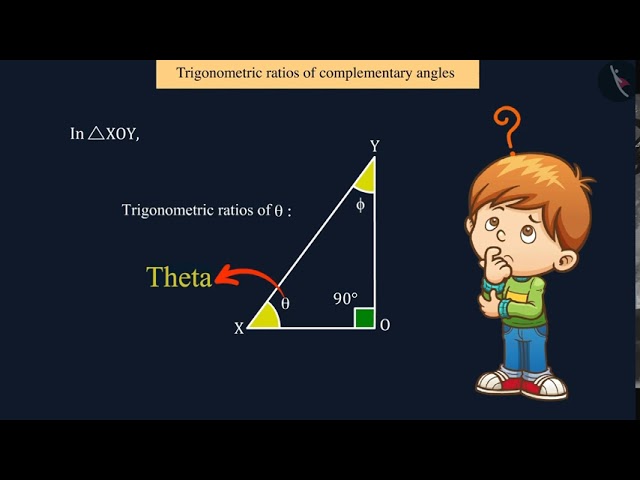 Trigonometric ratios of complementary angles

In $\triangle XOY$,

Trigonometric ratios of $\theta$ :

Theta

Y

$\phi$

$\theta$

$90°$

X

O

?